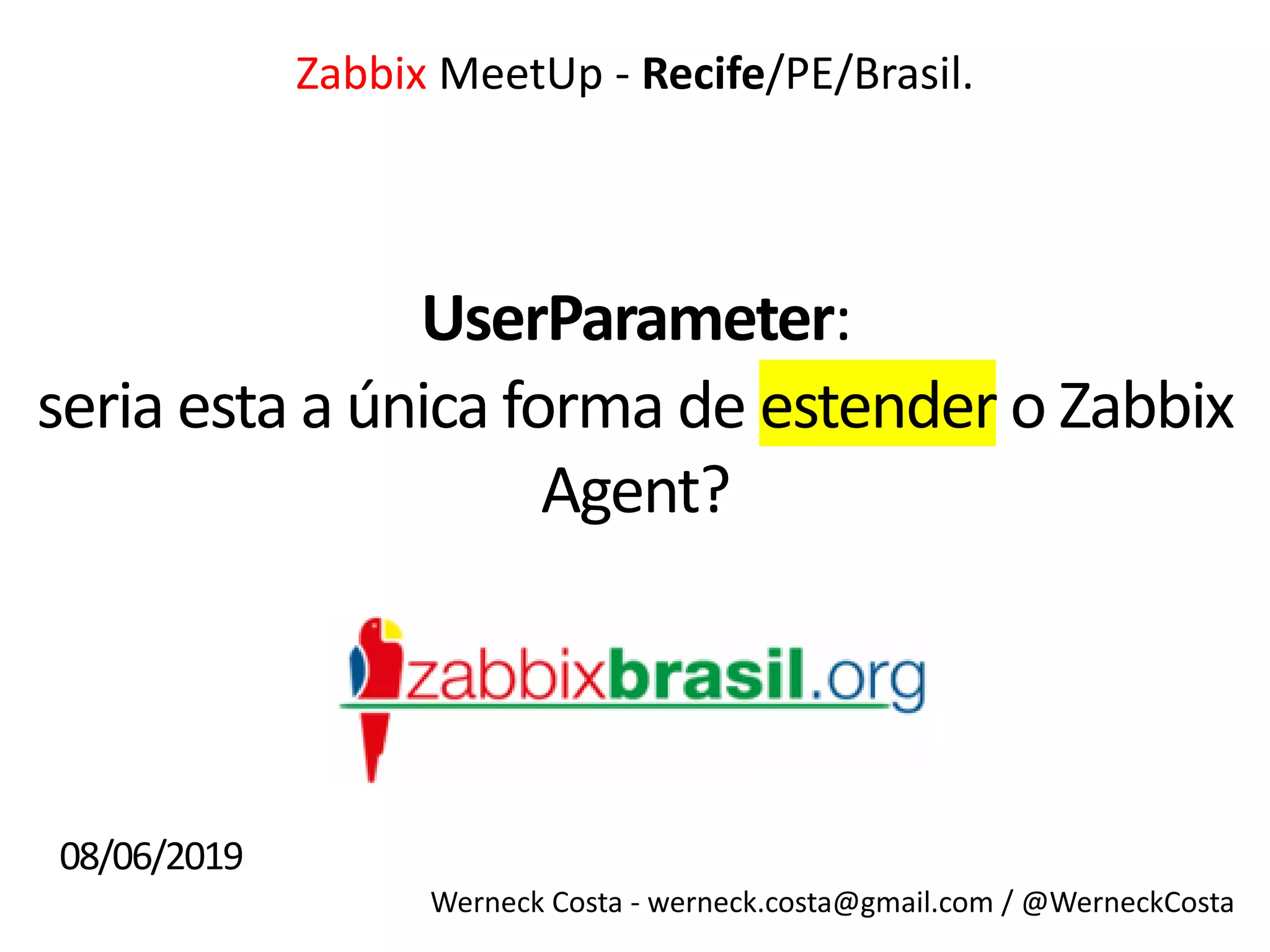 Zabbix MeetUp - Recife/PE/Brasil.

UserParameter:
seria esta a única forma de estender o Zabbix Agent?

zabbixbrasil.org

08/06/2019

Werneck Costa - werneck.costa@gmail.com / @WerneckCosta